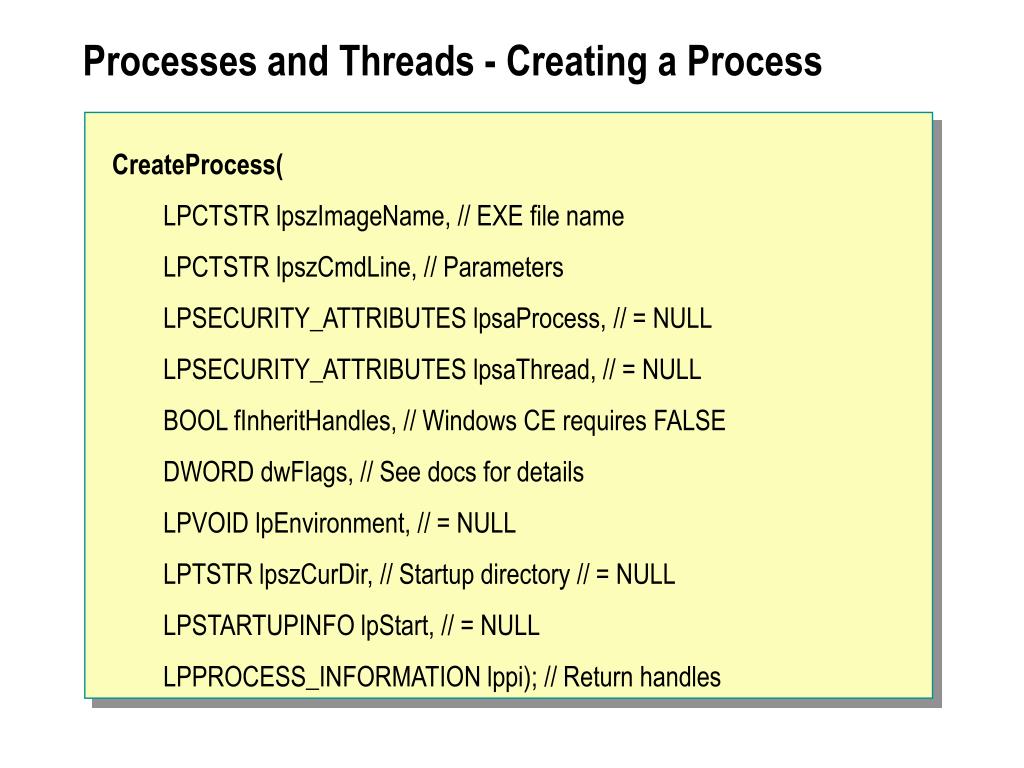 Processes and Threads - Creating a Process

CreateProcess(

LPCTSTR lpszImageName, // EXE file name

LPCTSTR lpszCmdLine, // Parameters

LPSECURITY_ATTRIBUTES lpsaProcess, // = NULL

LPSECURITY_ATTRIBUTES lpsaThread, // = NULL

BOOL fInheritHandles, // Windows CE requires FALSE

DWORD dwFlags, // See docs for details

LPVOID lpEnvironment, // = NULL

LPTSTR lpszCurDir, // Startup directory // = NULL

LPSTARTUPINFO lpStart, // = NULL

LPPROCESS_INFORMATION lppi); // Return handles